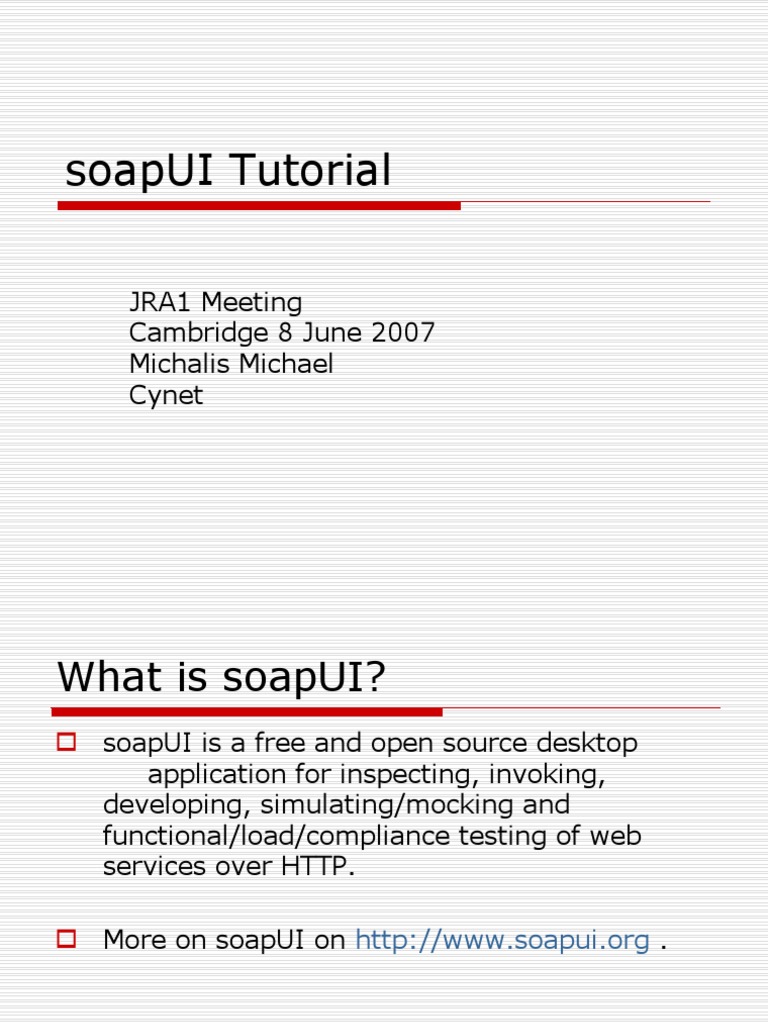 soapUI Tutorial

JRA1 Meeting
Cambridge 8 June 2007
Michalis Michael
Cynet

What is soapUI?

soapUI is a free and open source desktop application for inspecting, invoking, developing, simulating/mocking and functional/load/compliance testing of web services over HTTP.

More on soapUI on http://www.soapui.org .